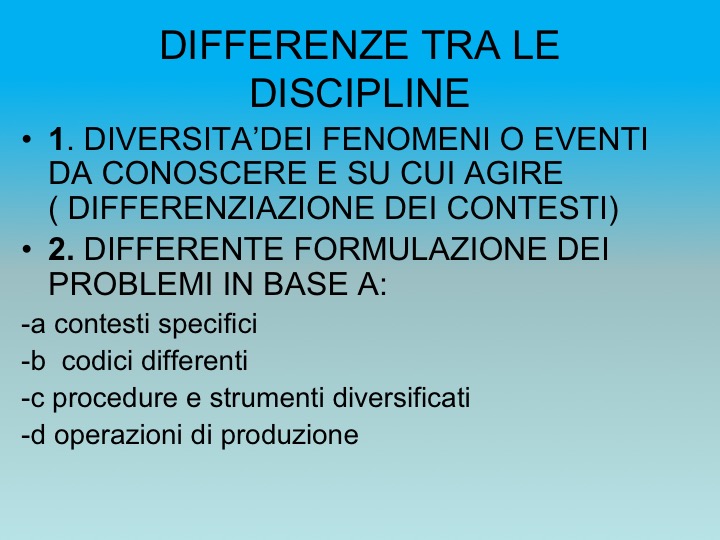 DIFFERENZE TRA LE DISCIPLINE

• 1. DIVERSITA'DEI FENOMENI O EVENTI DA CONOSCERE E SU CUI AGIRE ( DIFFERENZIAZIONE DEI CONTESTI)
• 2. DIFFERENTE FORMULAZIONE DEI PROBLEMI IN BASE A:
-a contesti specifici
-b codici differenti
-c procedure e strumenti diversificati
-d operazioni di produzione